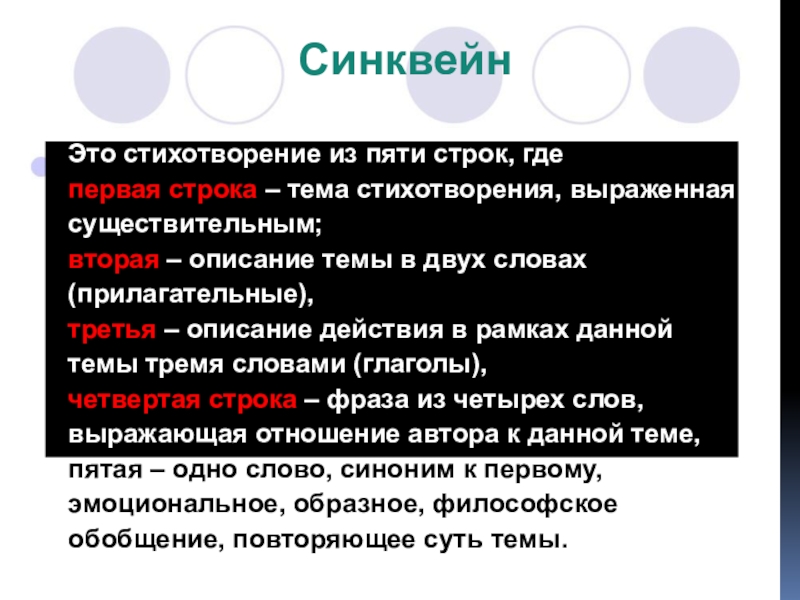 Синквейн

Это стихотворение из пяти строк, где
первая строка – тема стихотворения, выраженная существительным;
вторая – описание темы в двух словах (прилагательные),
третья – описание действия в рамках данной темы тремя словами (глаголы),
четвертая строка – фраза из четырех слов, выражающая отношение автора к данной теме,
пятая – одно слово, синоним к первому, эмоциональное, образное, философское обобщение, повторяющее суть темы.